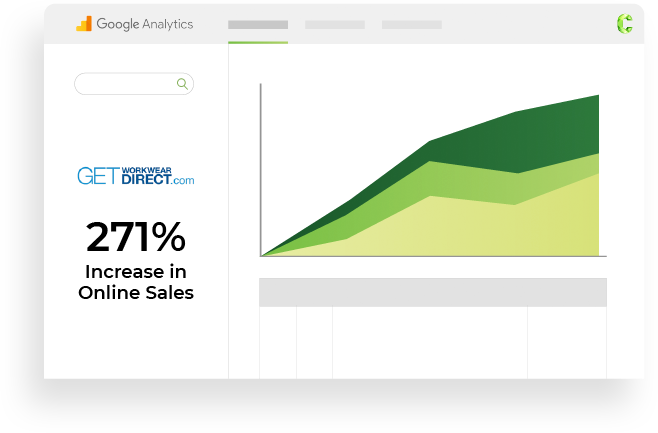 Google Analytics

GET WORKWEAR DIRECT.com

271%
Increase in Online Sales